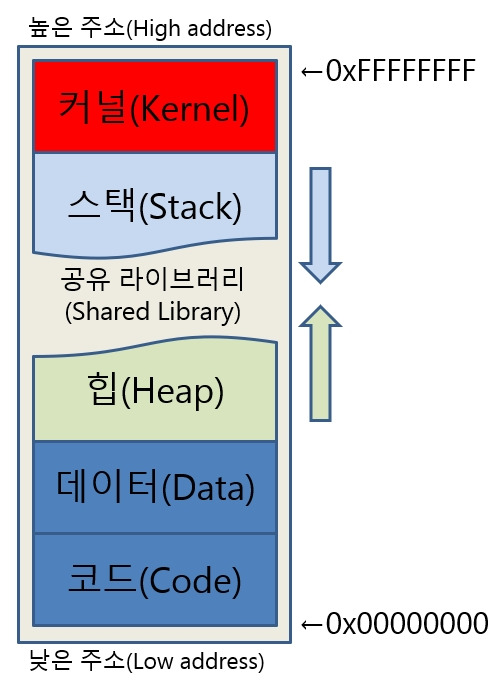 높은 주소(High address)

←0xFFFFFFFF

커널(Kernel)

스택(Stack)

공유 라이브러리
(Shared Library)

힙(Heap)

데이터(Data)

코드(Code)

←0x00000000

낮은 주소(Low address)